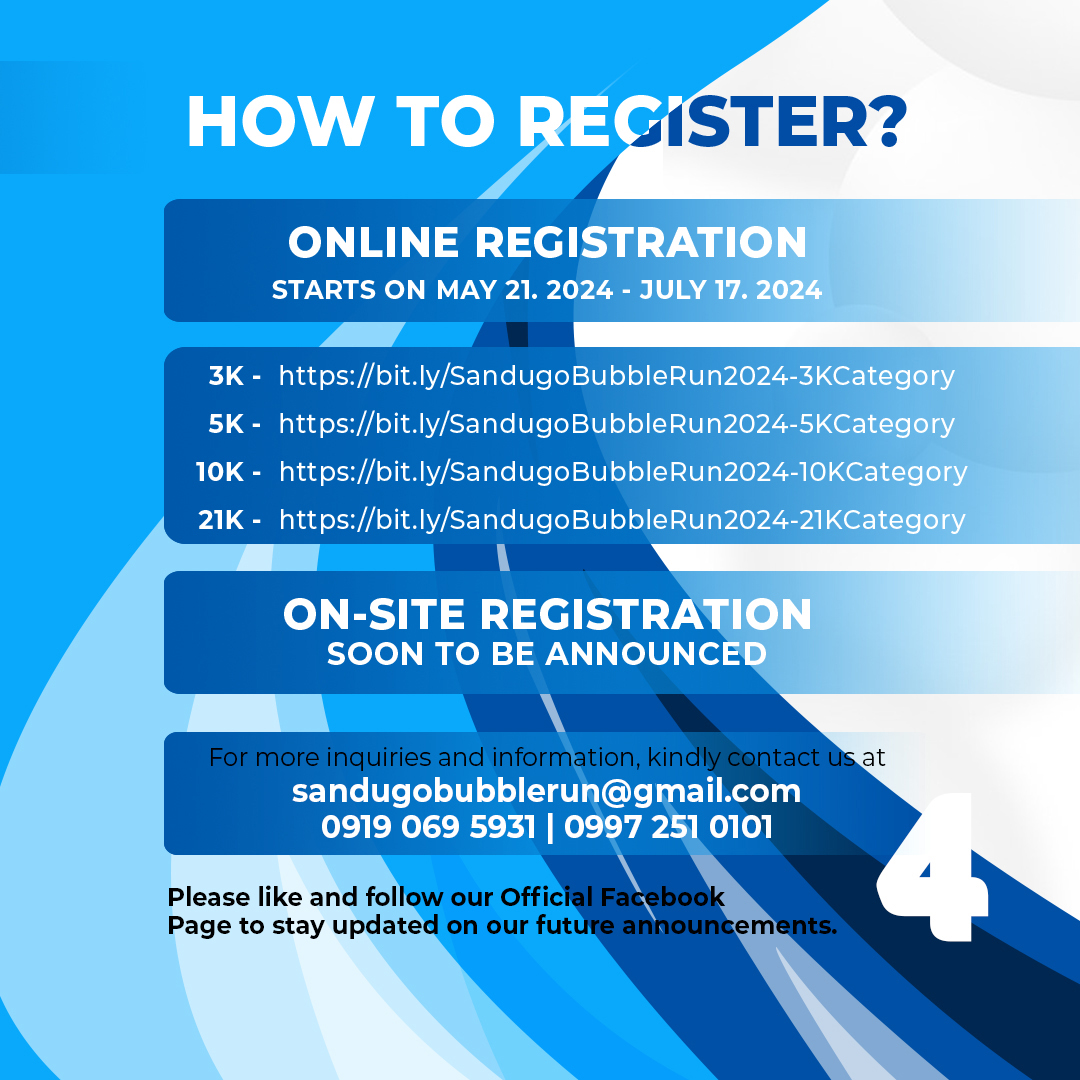 HOW TO REGISTER?

ONLINE REGISTRATION
STARTS ON MAY 21. 2024 - JULY 17. 2024

3K - https://bit.ly/SandugoBubbleRun2024-3KCategory
5K - https://bit.ly/SandugoBubbleRun2024-5KCategory
10K - https://bit.ly/SandugoBubbleRun2024-10KCategory
21K - https://bit.ly/SandugoBubbleRun2024-21KCategory

ON-SITE REGISTRATION
SOON TO BE ANNOUNCED

For more inquiries and information, kindly contact us at
sandugobubblerun@gmail.com
0919 069 5931 | 0997 251 0101

Please like and follow our Official Facebook Page to stay updated on our future announcements.

4